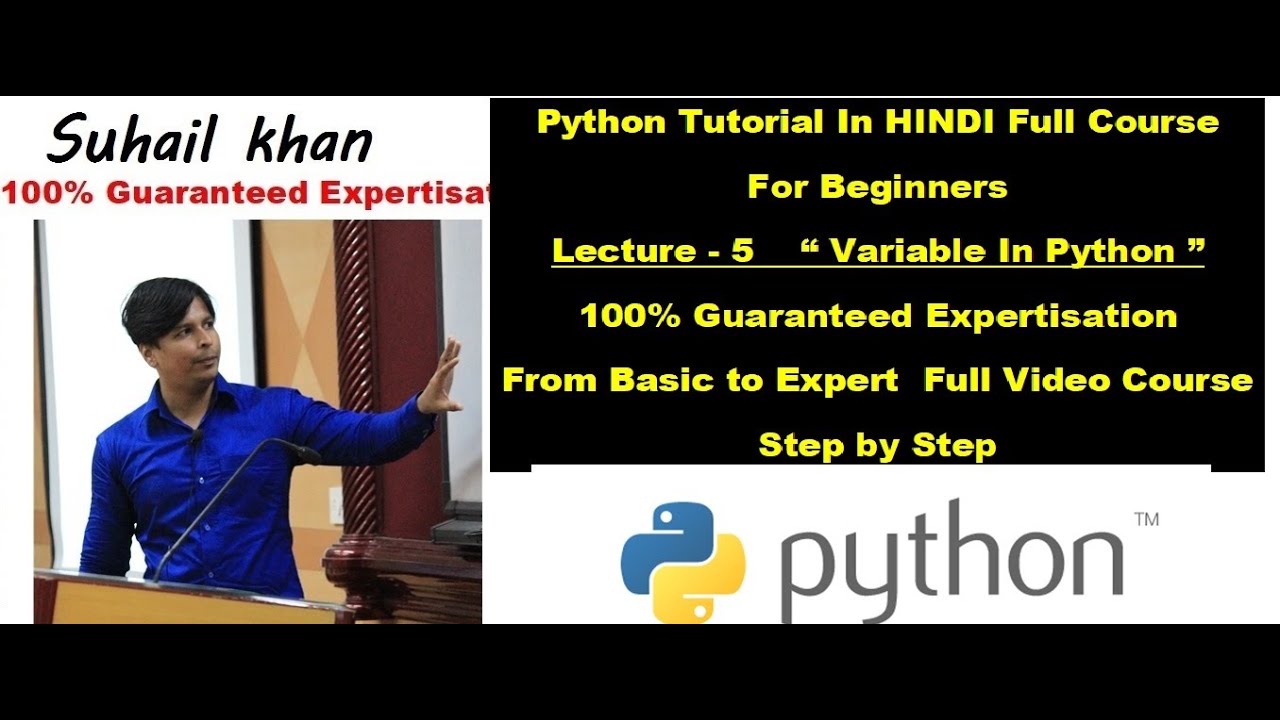 Suhail khan
100% Guaranteed Expertisat

Python Tutorial In HINDI Full Course
For Beginners
Lecture - 5 “ Variable In Python ”
100% Guaranteed Expertisation
From Basic to Expert Full Video Course
Step by Step

python™